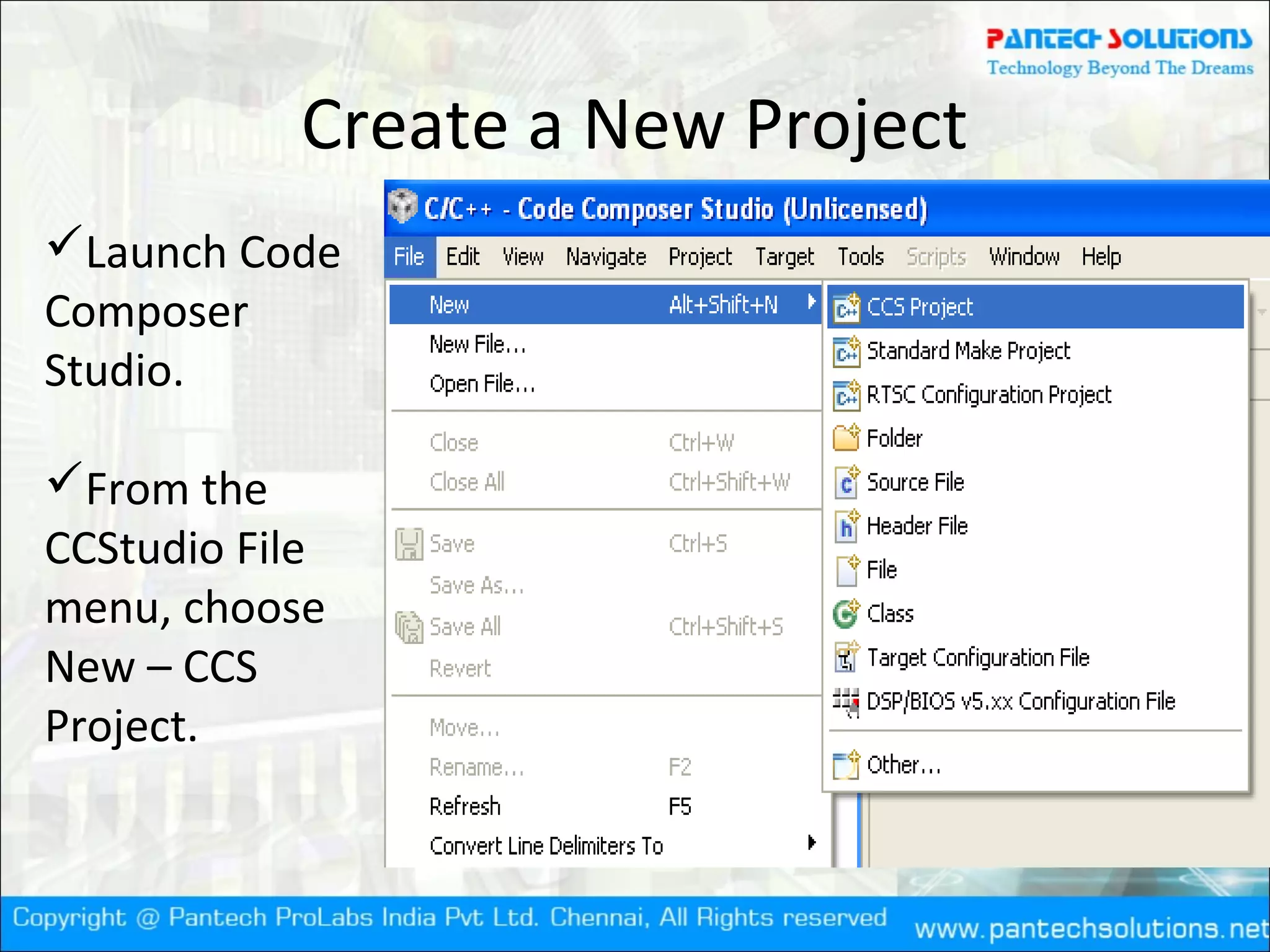 PANTECH SOLUTIONS
Technology Beyond The Dreams

Create a New Project

✓Launch Code Composer Studio.

✓From the CCStudio File menu, choose New – CCS Project.

C/C++ - Code Composer Studio (Unlicensed)

File Edit View Navigate Project Target Tools Scripts Window Help

New Alt+Shift+N
New File...
Open File...
Close Ctrl+W
Close All Ctrl+Shift+W
Save Ctrl+S
Save As...
Save All Ctrl+Shift+S
Revert
Move...
Rename... F2
Refresh F5
Convert Line Delimiters To

CCS Project
Standard Make Project
RTSC Configuration Project
Folder
Source File
Header File
File
Class
Target Configuration File
DSP/BIOS v5.xx Configuration File
Other...

Copyright @ Pantech ProLabs India Pvt Ltd. Chennai, All Rights reserved www.pantechsolutions.net